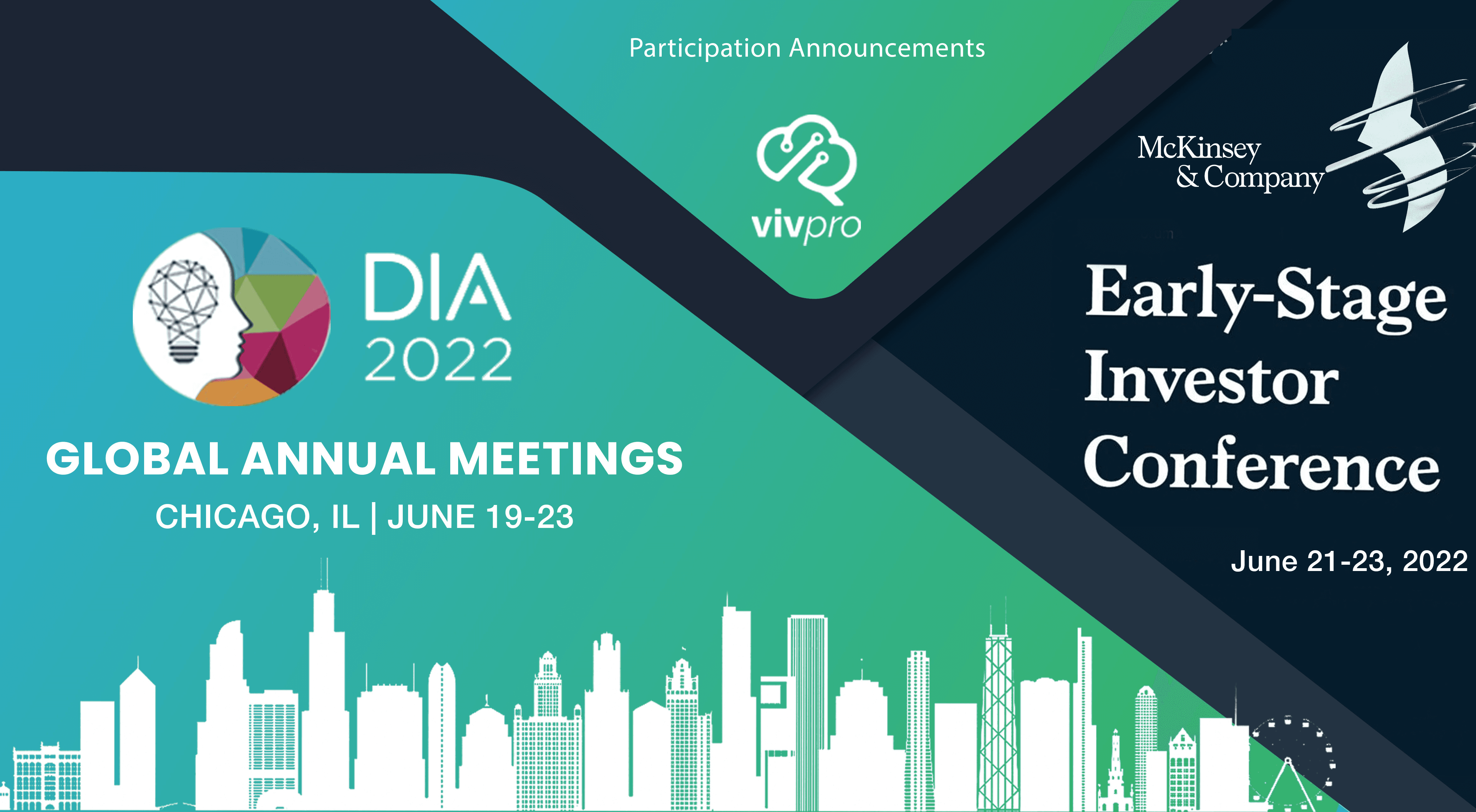 Participation Announcements

vivpro

DIA
2022

GLOBAL ANNUAL MEETINGS
CHICAGO, IL | JUNE 19-23

McKinsey
& Company

Early-Stage
Investor
Conference

June 21-23, 2022